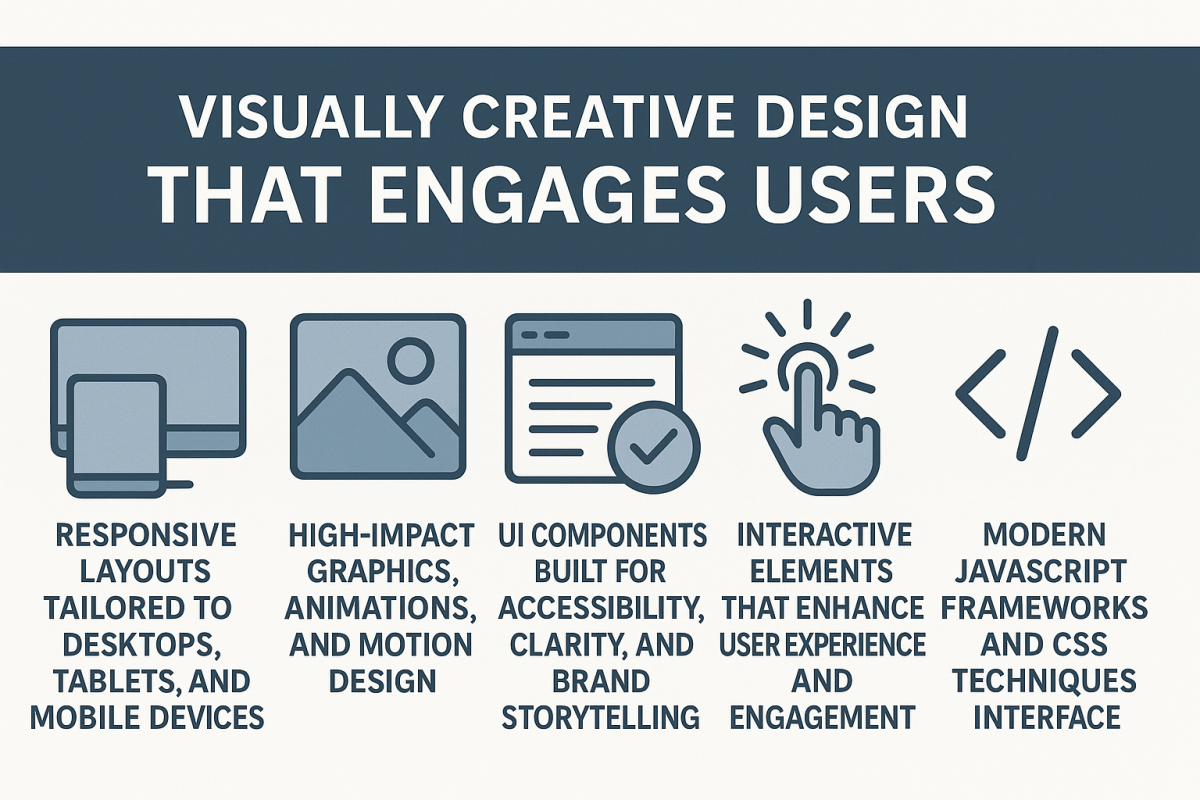 VISUALLY CREATIVE DESIGN THAT ENGAGES USERS

RESPONSIVE LAYOUTS TAILORED TO DESKTOPS, TABLETS, AND MOBILE DEVICES

HIGH-IMPACT GRAPHICS, ANIMATIONS, AND MOTION DESIGN

UI COMPONENTS BUILT FOR ACCESSIBILITY, CLARITY, AND BRAND STORYTELLING

INTERACTIVE ELEMENTS THAT ENHANCE USER EXPERIENCE AND ENGAGEMENT

MODERN JAVASCRIPT FRAMEWORKS AND CSS TECHNIQUES INTERFACE